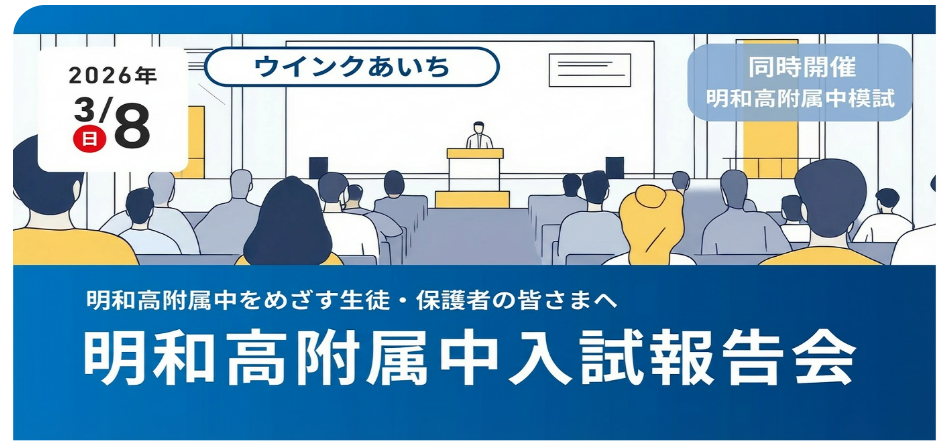 2026年
3/8
日

ウインクあいち

同時開催
明和高附属中模試

明和高附属中をめざす生徒・保護者の皆さまへ
明和高附属中入試報告会